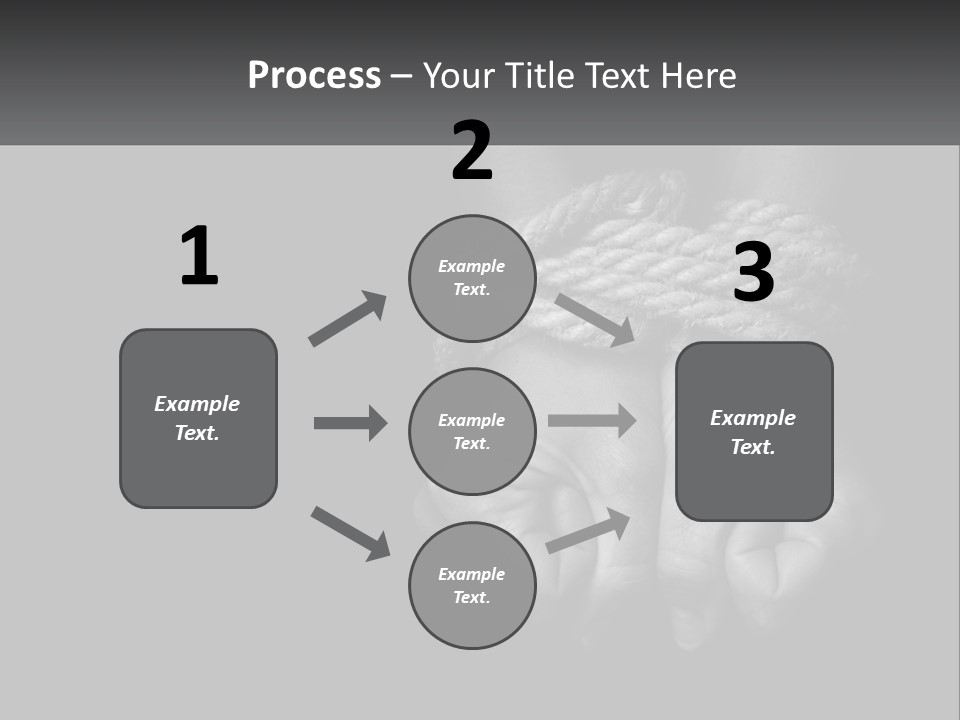 Process – Your Title Text Here

2

1

3

Example Text.

Example Text.

Example Text.

Example Text.

Example Text.